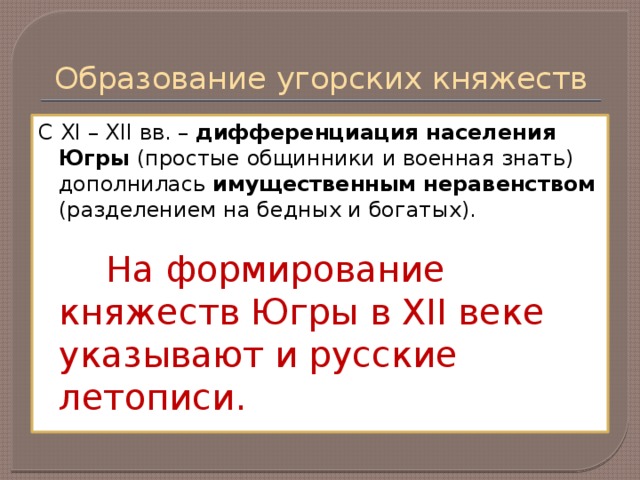 Образование угорских княжеств

С XI – XII вв. – дифференциация населения Югры (простые общинники и военная знать) дополнилась имущественным неравенством (разделением на бедных и богатых).

На формирование княжеств Югры в XII веке указывают и русские летописи.